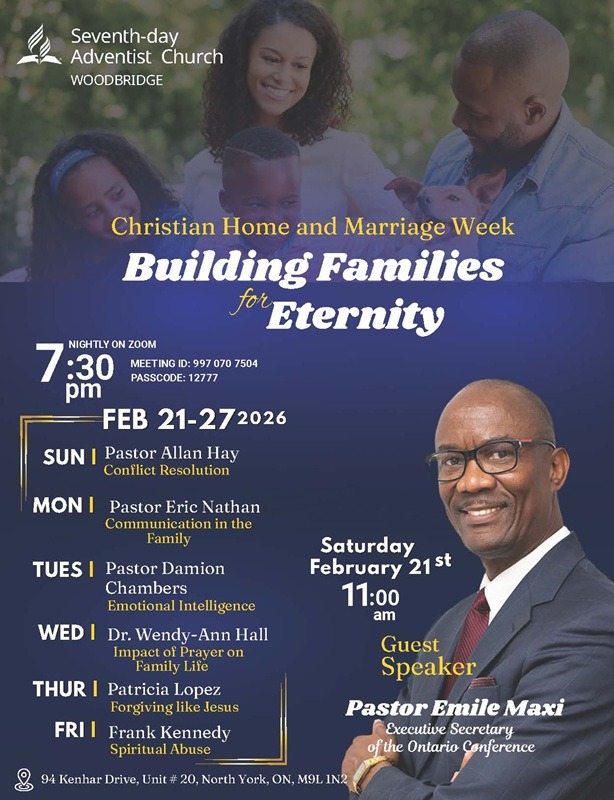 Seventh-day Adventist Church
WOODBRIDGE

Christian Home and Marriage Week
Building Families for Eternity

7:30 pm
NIGHTLY ON ZOOM
MEETING ID: 997 070 7504
PASSCODE: 12777

FEB 21-27 2026

SUN | Pastor Allan Hay
Conflict Resolution

MON | Pastor Eric Nathan
Communication in the Family

TUES | Pastor Damion Chambers
Emotional Intelligence

WED | Dr. Wendy-Ann Hall
Impact of Prayer on Family Life

THUR | Patricia Lopez
Forgiving like Jesus

FRI | Frank Kennedy
Spiritual Abuse

Saturday February 21st
11:00 am

Guest Speaker
Pastor Emile Maxi
Executive Secretary of the Ontario Conference

94 Kenhar Drive, Unit # 20, North York, ON, M9L 1N2